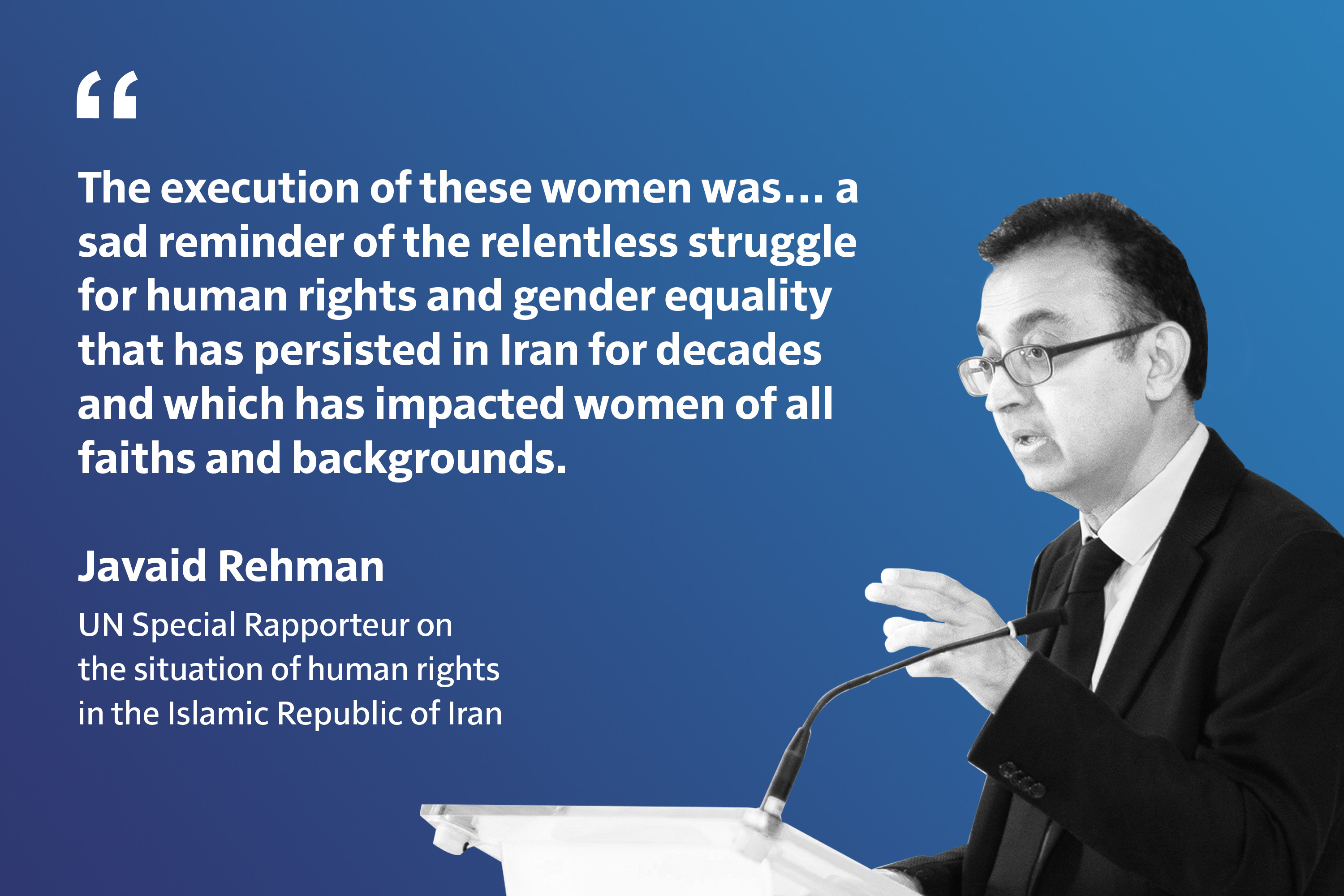 “

The execution of these women was… a sad reminder of the relentless struggle for human rights and gender equality that has persisted in Iran for decades and which has impacted women of all faiths and backgrounds.

Javaid Rehman

UN Special Rapporteur on the situation of human rights in the Islamic Republic of Iran